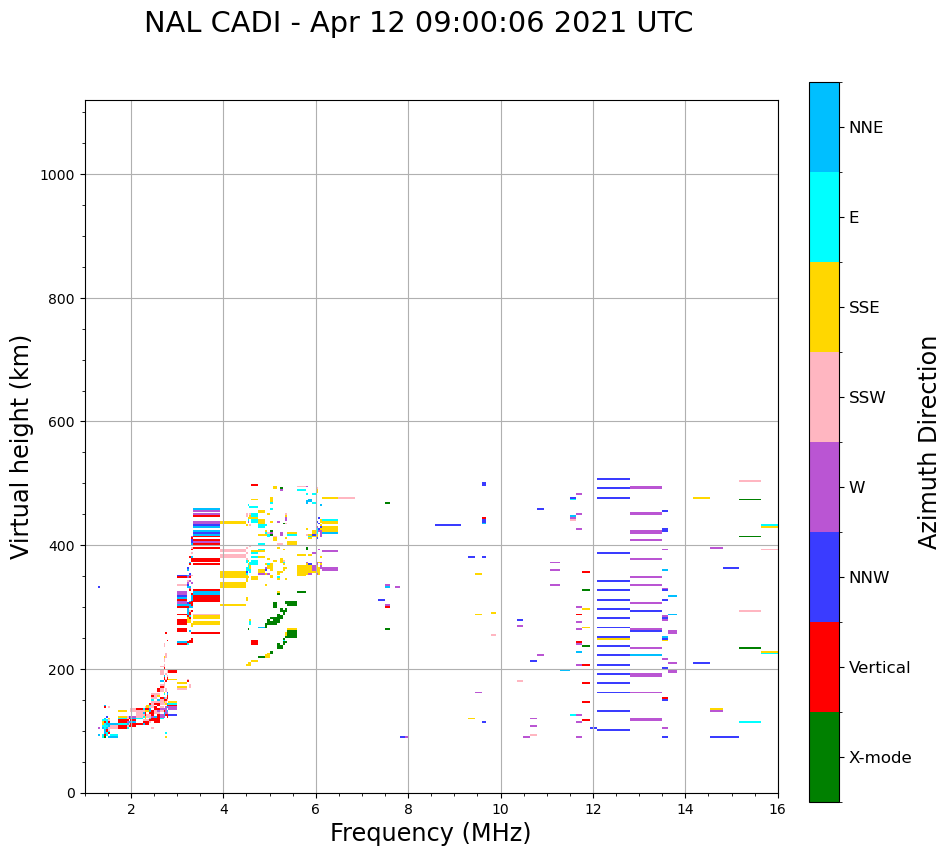 NAL CADI - Apr 12 09:00:06 2021 UTC

Virtual height (km)

1000
800
600
400
200
0

2
4
6
8
10
12
14
16

Frequency (MHz)

NNE
E
SSE
SSW
W
NNW
Vertical
X-mode

Azimuth Direction